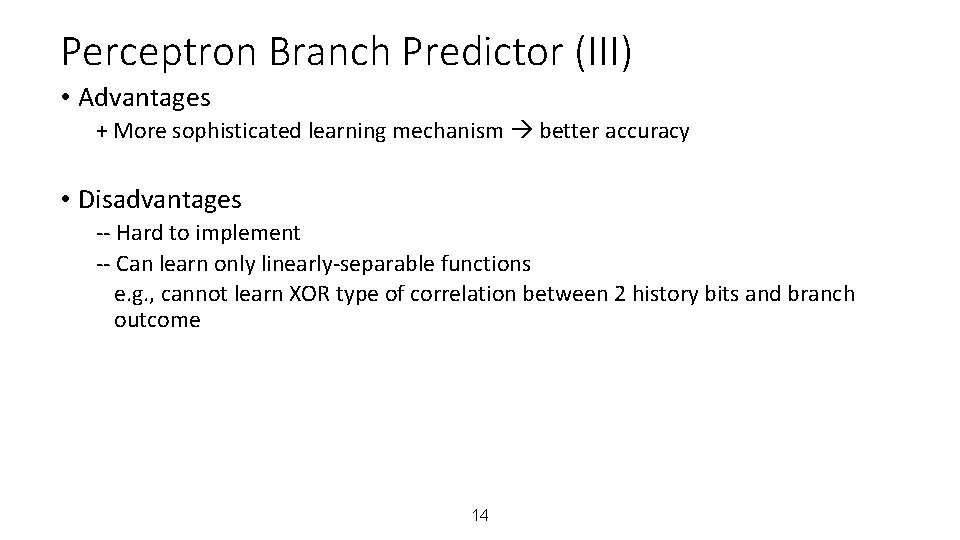 Perceptron Branch Predictor (III)

• Advantages

+ More sophisticated learning mechanism → better accuracy

• Disadvantages

-- Hard to implement

-- Can learn only linearly-separable functions

e.g., cannot learn XOR type of correlation between 2 history bits and branch outcome

14